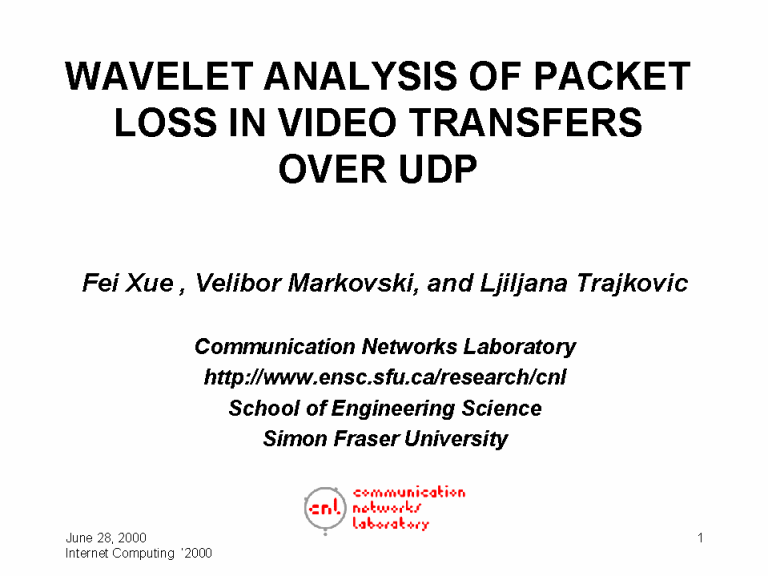 WAVELET ANALYSIS OF PACKET LOSS IN VIDEO TRANSFERS OVER UDP

Fei Xue , Velibor Markovski, and Ljiljana Trajkovic

Communication Networks Laboratory
http://www.ensc.sfu.ca/research/cnl
School of Engineering Science
Simon Fraser University

cnl communication networks laboratory

June 28, 2000
Internet Computing '2000

1